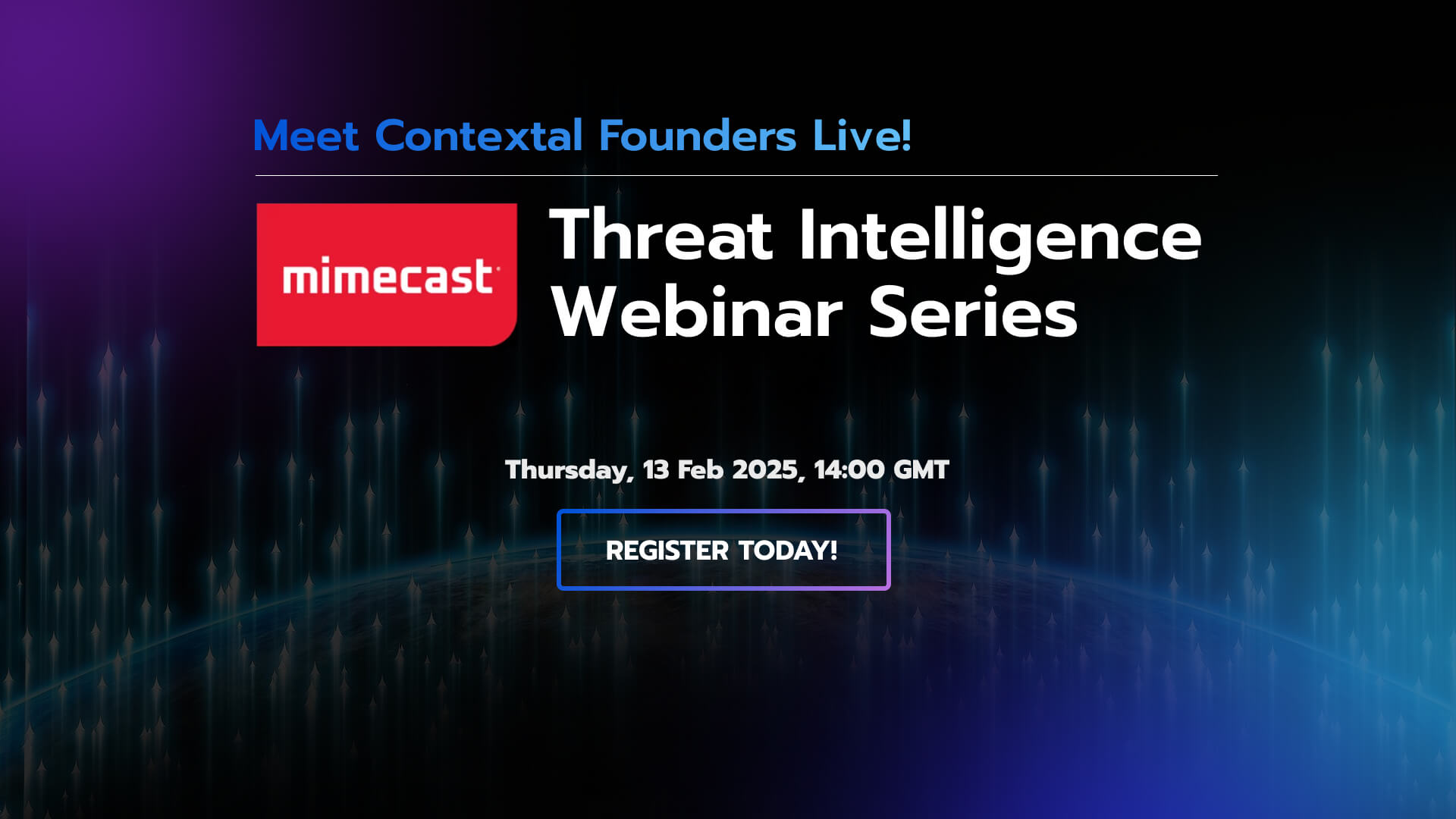 Meet Contextal Founders Live!

mimecast

Threat Intelligence Webinar Series

Thursday, 13 Feb 2025, 14:00 GMT

REGISTER TODAY!